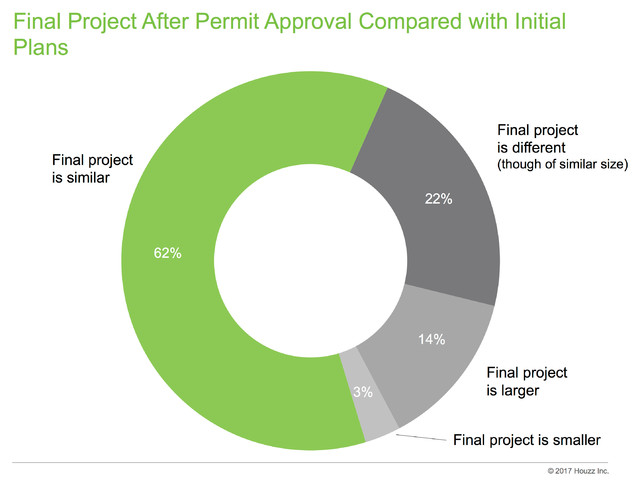 Final Project After Permit Approval Compared with Initial Plans

Final project is similar

62%

Final project is different (though of similar size)

22%

14%

Final project is larger

3%

Final project is smaller

© 2017 Houzz Inc.